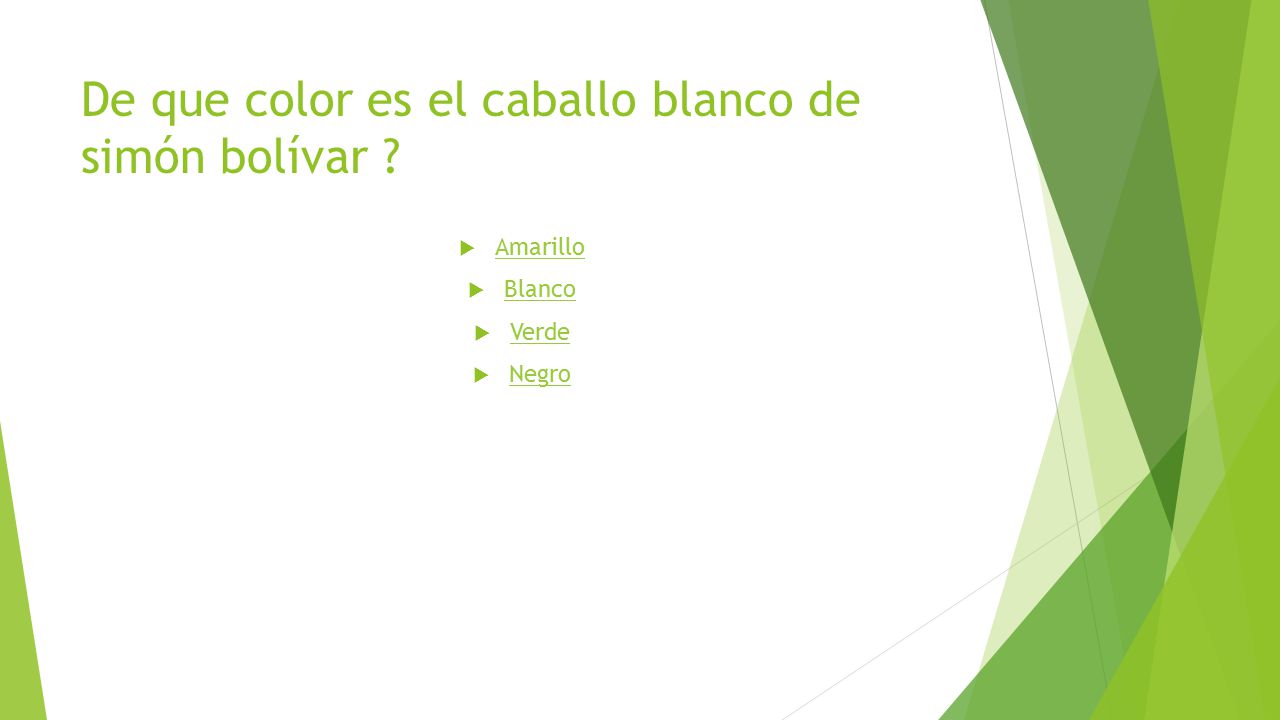 De que color es el caballo blanco de simón bolívar ?

Amarillo

Blanco

Verde

Negro